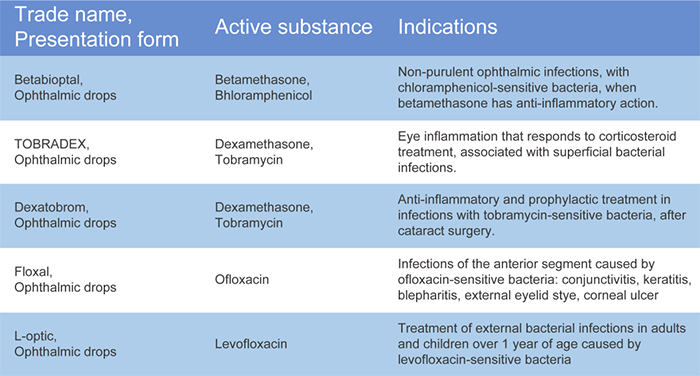 | Trade name, Presentation form | Active substance | Indications |
|---|---|---|
| Betabioptal, Ophthalmic drops | Betamethasone, Bhloramphenicol | Non-purulent ophthalmic infections, with chloramphenicol-sensitive bacteria, when betamethasone has anti-inflammatory action. |
| TOBRADEX, Ophthalmic drops | Dexamethasone, Tobramycin | Eye inflammation that responds to corticosteroid treatment, associated with superficial bacterial infections. |
| Dexatobrom, Ophthalmic drops | Dexamethasone, Tobramycin | Anti-inflammatory and prophylactic treatment in infections with tobramycin-sensitive bacteria, after cataract surgery. |
| Floxal, Ophthalmic drops | Ofloxacin | Infections of the anterior segment caused by ofloxacin-sensitive bacteria: conjunctivitis, keratitis, blepharitis, external eyelid stye, corneal ulcer |
| L-optic, Ophthalmic drops | Levofloxacin | Treatment of external bacterial infections in adults and children over 1 year of age caused by levofloxacin-sensitive bacteria |